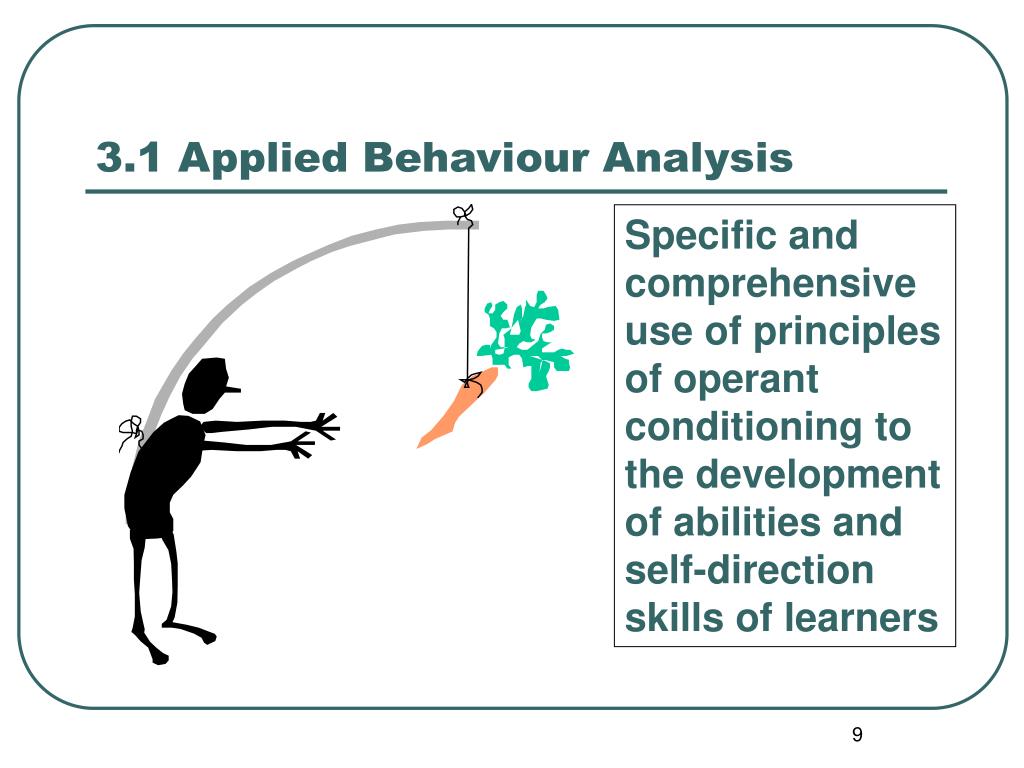 3.1 Applied Behaviour Analysis

Specific and comprehensive use of principles of operant conditioning to the development of abilities and self-direction skills of learners

9